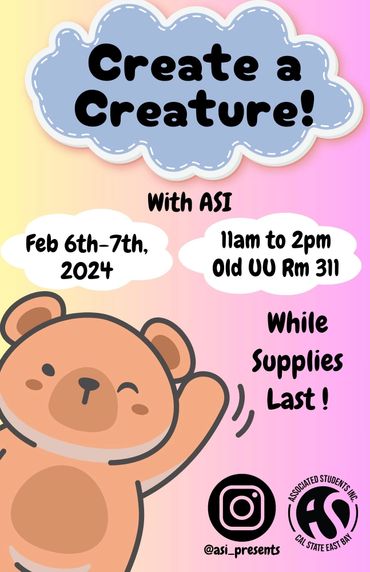 Create a Creature!

With ASI

Feb 6th-7th, 2024

11am to 2pm
Old UU Rm 311

While Supplies Last !

@asi_presents

ASSOCIATED STUDENTS INC.
ASI
CAL STATE EAST BAY